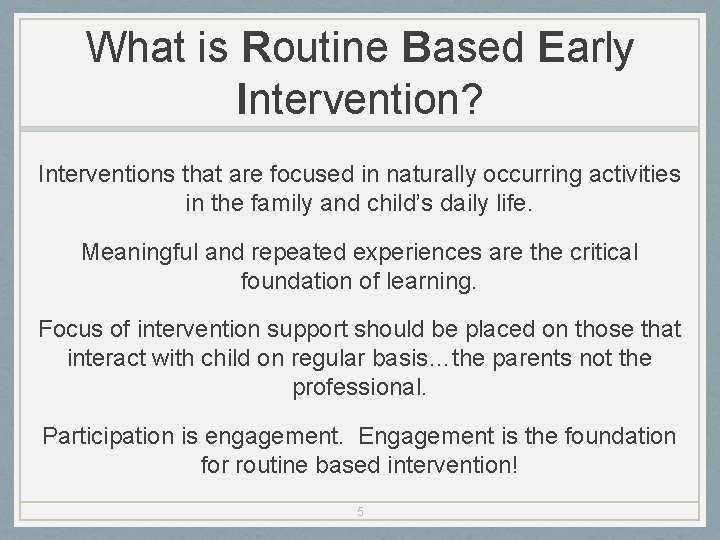 What is Routine Based Early Intervention?

Interventions that are focused in naturally occurring activities in the family and child's daily life.

Meaningful and repeated experiences are the critical foundation of learning.

Focus of intervention support should be placed on those that interact with child on regular basis…the parents not the professional.

Participation is engagement. Engagement is the foundation for routine based intervention!

5